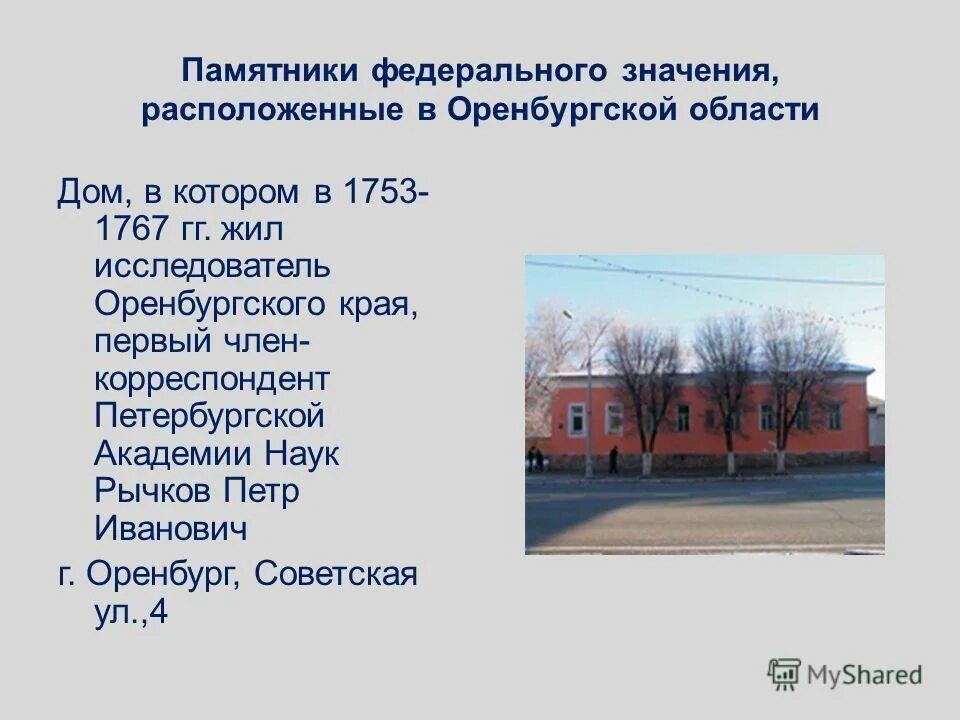 Памятники федерального значения, расположенные в Оренбургской области

Дом, в котором в 1753-1767 гг. жил исследователь Оренбургского края, первый член-корреспондент Петербургской Академии Наук Рычков Петр Иванович

г. Оренбург, Советская ул.,4

MyShared